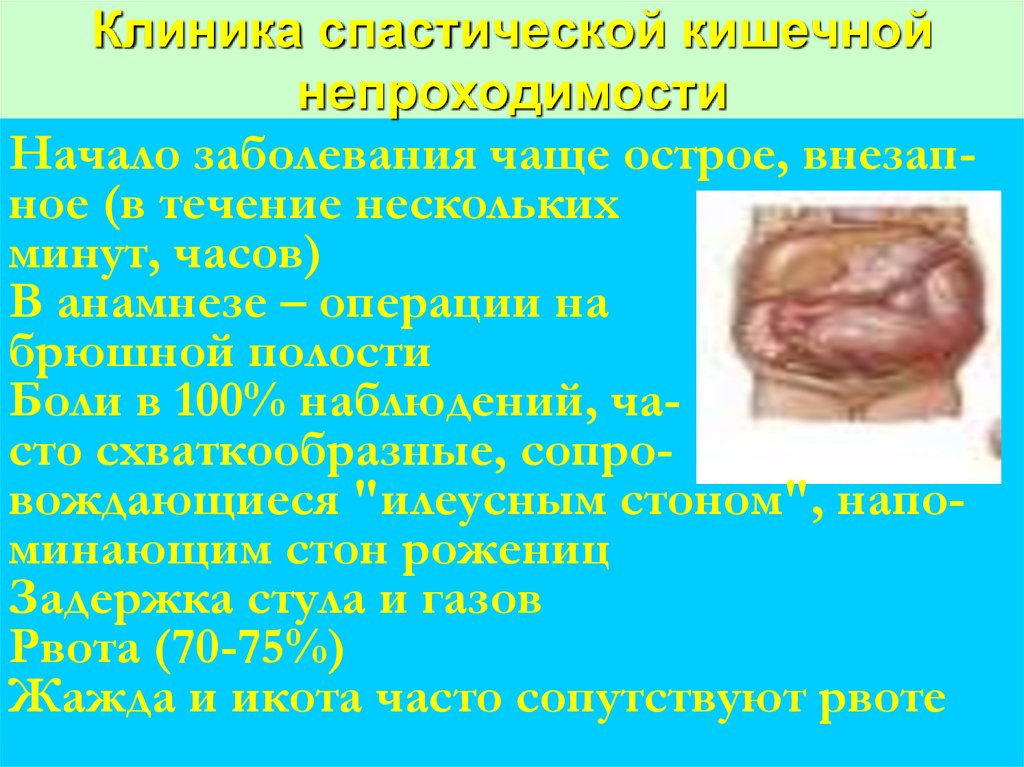 Клиника спастической кишечной непроходимости

Начало заболевания чаще острое, внезапное (в течение нескольких минут, часов)
В анамнезе – операции на брюшной полости
Боли в 100% наблюдений, часто схваткообразные, сопровождающиеся "илеусным стоном", напоминающим стон рожениц
Задержка стула и газов
Рвота (70-75%)
Жажда и икота часто сопутствуют рвоте